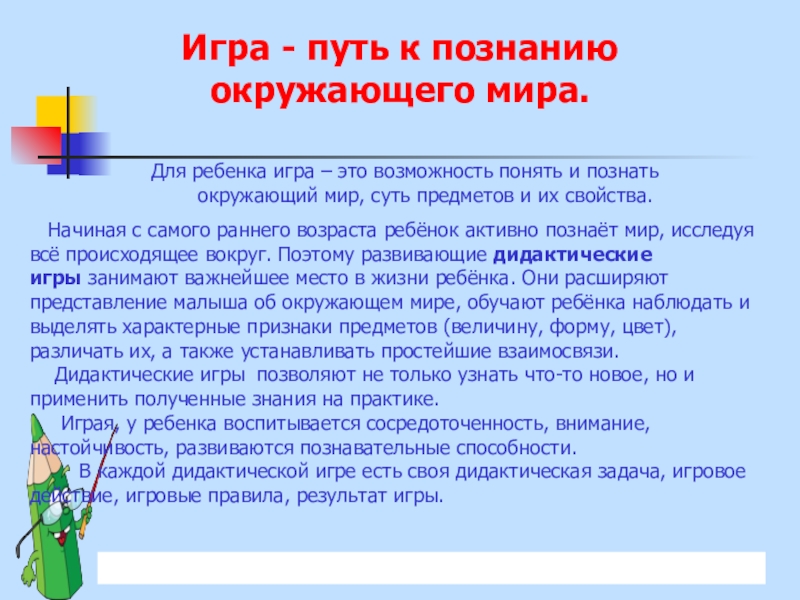 Игра - путь к познанию окружающего мира.

Для ребенка игра – это возможность понять и познать окружающий мир, суть предметов и их свойства.

Начиная с самого раннего возраста ребёнок активно познаёт мир, исследуя всё происходящее вокруг. Поэтому развивающие дидактические игры занимают важнейшее место в жизни ребёнка. Они расширяют представление малыша об окружающем мире, обучают ребёнка наблюдать и выделять характерные признаки предметов (величину, форму, цвет), различать их, а также устанавливать простейшие взаимосвязи.

Дидактические игры позволяют не только узнать что-то новое, но и применить полученные знания на практике.

Играя, у ребенка воспитывается сосредоточенность, внимание, настойчивость, развиваются познавательные способности.

В каждой дидактической игре есть своя дидактическая задача, игровое действие, игровые правила, результат игры.